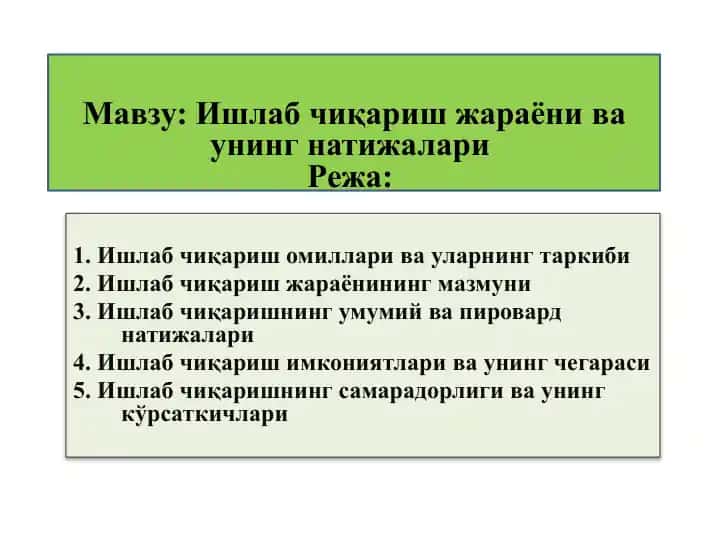 Мавзу: Ишлаб чиқариш жараёни ва унинг натижалари
Режа:

1. Ишлаб чиқариш омиллари ва уларнинг таркиби
2. Ишлаб чиқариш жараёнининг мазмуни
3. Ишлаб чиқаришнинг умумий ва пировард натижалари
4. Ишлаб чиқариш имкониятлари ва унинг чегараси
5. Ишлаб чиқаришнинг самарадорлиги ва унинг кўрсаткичлари